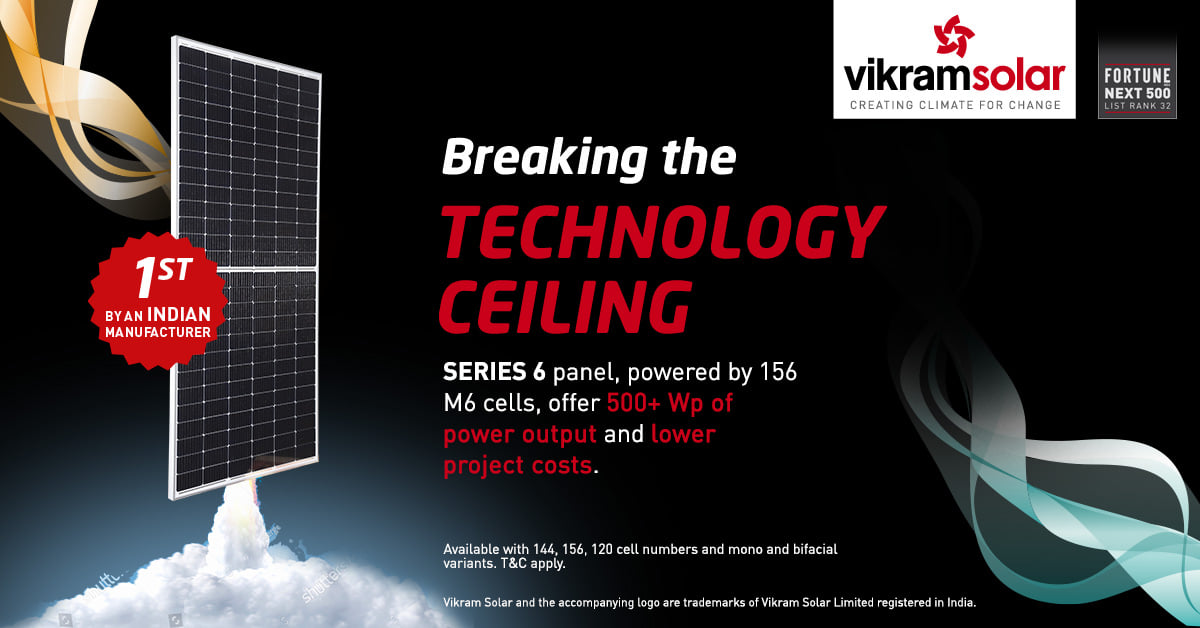 vikramsolar
CREATING CLIMATE FOR CHANGE

FORTUNE NEXT 500 LIST RANK 32

1ST BY AN INDIAN MANUFACTURER

Breaking the
TECHNOLOGY CEILING

SERIES 6 panel, powered by 156 M6 cells, offer 500+ Wp of power output and lower project costs.

Available with 144, 156, 120 cell numbers and mono and bifacial variants. T&C apply.

Vikram Solar and the accompanying logo are trademarks of Vikram Solar Limited registered in India.